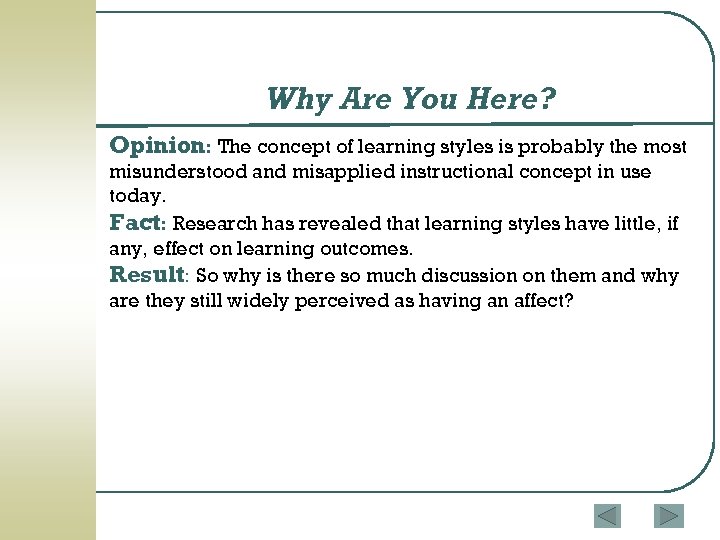 Why Are You Here?

Opinion: The concept of learning styles is probably the most misunderstood and misapplied instructional concept in use today.

Fact: Research has revealed that learning styles have little, if any, effect on learning outcomes.

Result: So why is there so much discussion on them and why are they still widely perceived as having an affect?